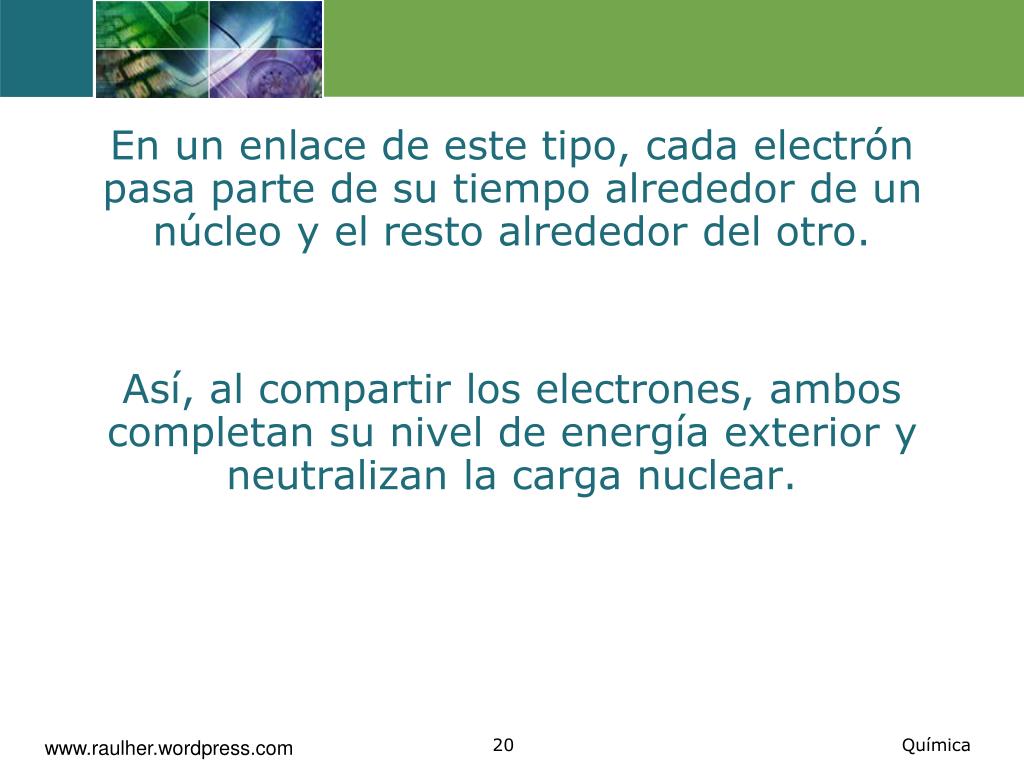 En un enlace de este tipo, cada electrón pasa parte de su tiempo alrededor de un núcleo y el resto alrededor del otro.

Así, al compartir los electrones, ambos completan su nivel de energía exterior y neutralizan la carga nuclear.

www.raulher.wordpress.com

20

Química